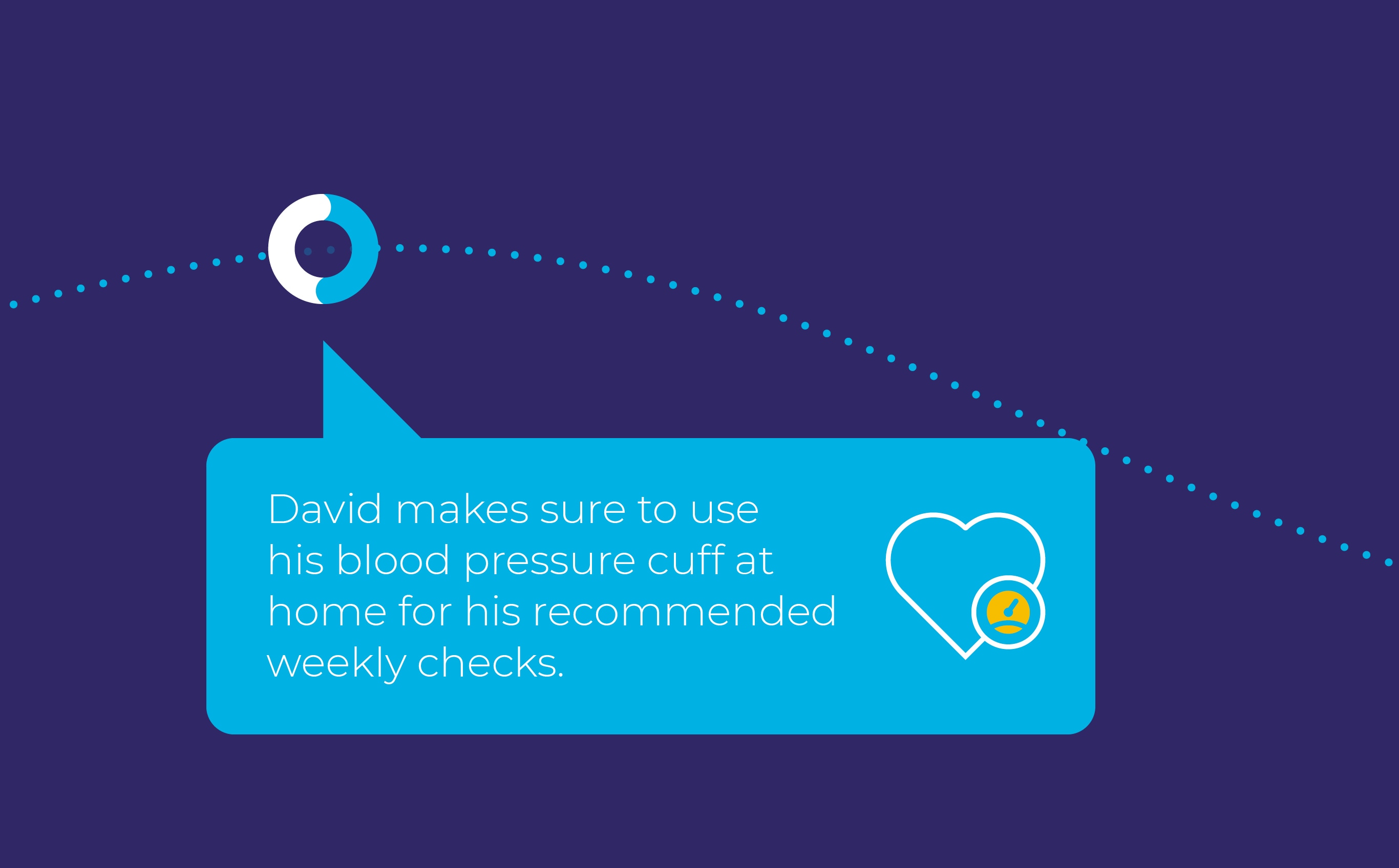 David makes sure to use his blood pressure cuff at home for his recommended weekly checks.